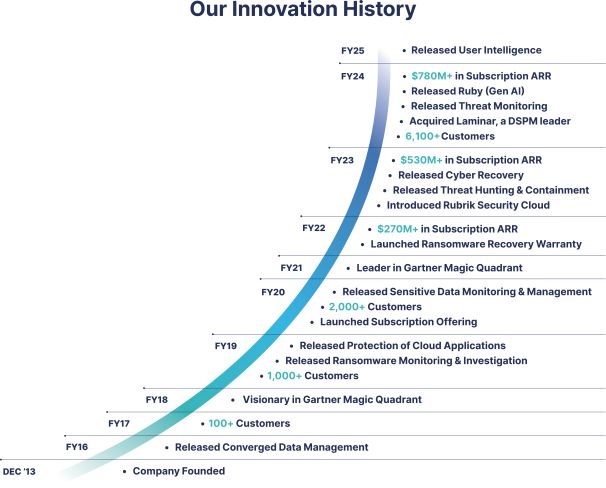 Our Innovation History

FY25
• Released User Intelligence

FY24
• \$780M+ in Subscription ARR
• Released Ruby (Gen AI)
• Released Threat Monitoring
• Acquired Laminar, a DSPM leader
• 6,100+ Customers

FY23
• \$530M+ in Subscription ARR
• Released Cyber Recovery
• Released Threat Hunting & Containment
• Introduced Rubrik Security Cloud

FY22
• \$270M+ in Subscription ARR
• Launched Ransomware Recovery Warranty

FY21
• Leader in Gartner Magic Quadrant

FY20
• Released Sensitive Data Monitoring & Management
• 2,000+ Customers
• Launched Subscription Offering

FY19
• Released Protection of Cloud Applications
• Released Ransomware Monitoring & Investigation
• 1,000+ Customers

FY18
• Visionary in Gartner Magic Quadrant

FY17
• 100+ Customers

FY16
• Released Converged Data Management

DEC '13
• Company Founded